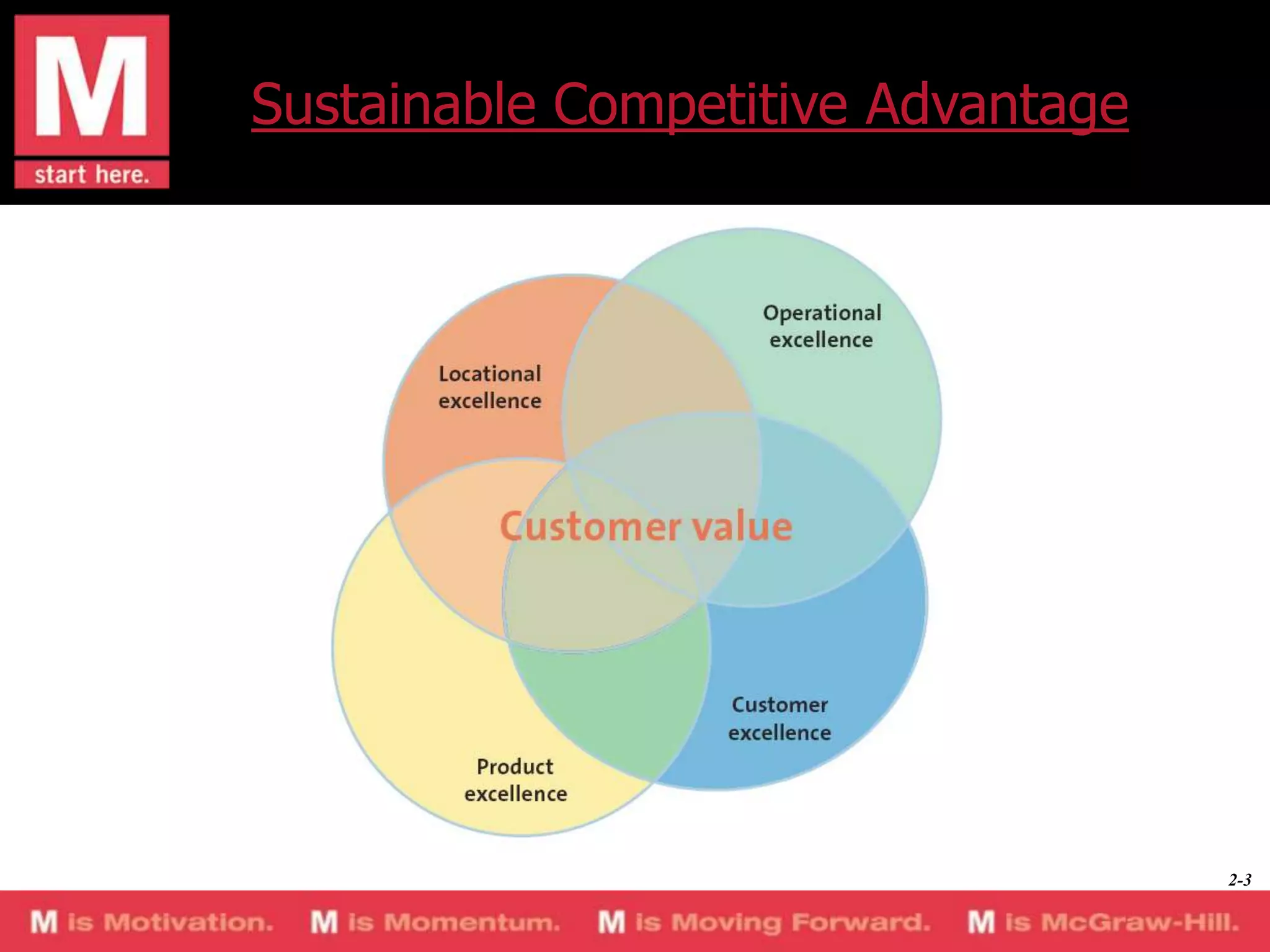 M
start here.

Sustainable Competitive Advantage

Operational excellence

Locational excellence

Customer value

Customer excellence

Product excellence

2-3

M is Motivation. M is Momentum. M is Moving Forward. M is McGraw-Hill.